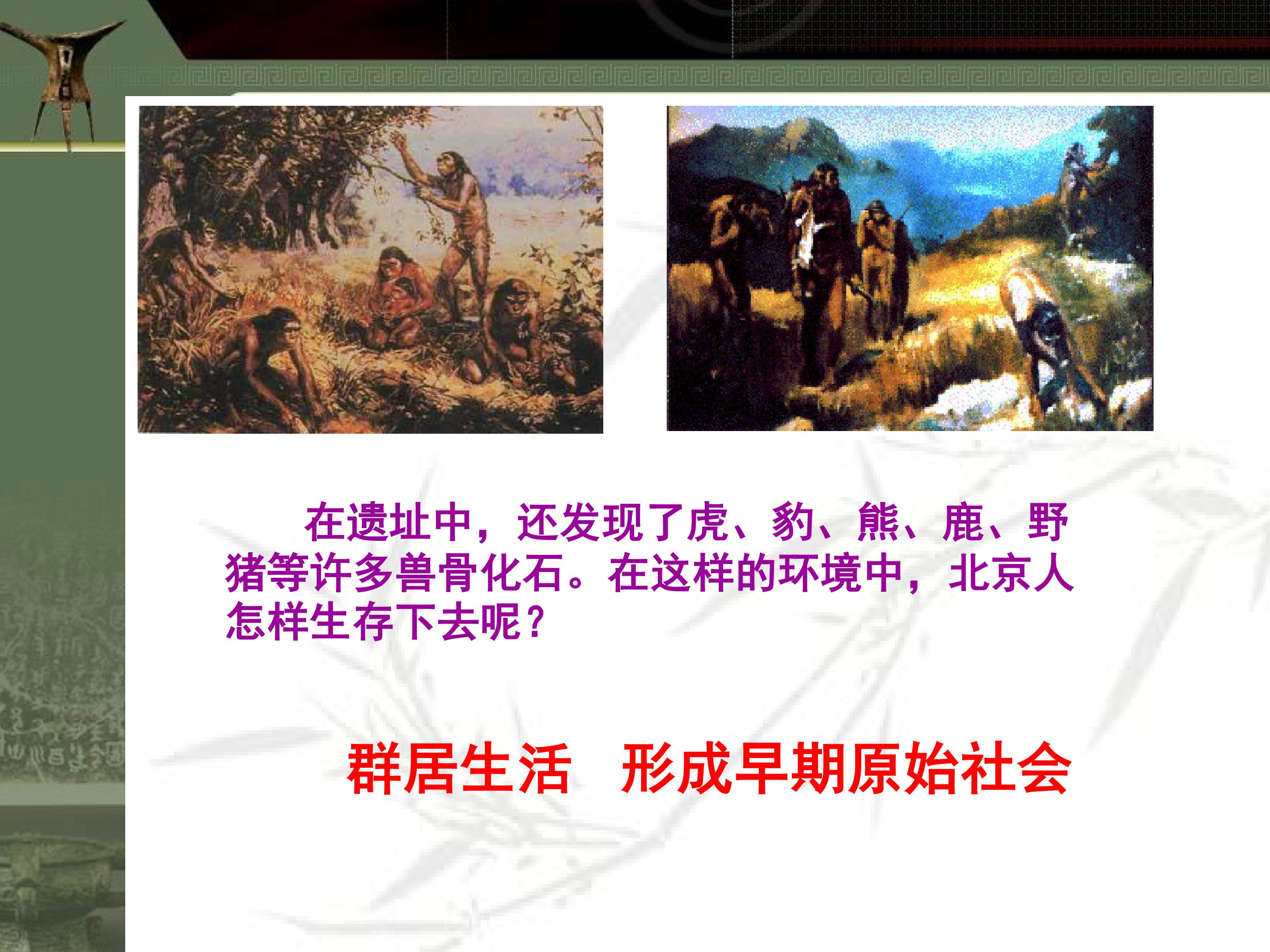 在遗址中，还发现了虎、豹、熊、鹿、野猪等许多兽骨化石。在这样的环境中，北京人怎样生存下去呢？

群居生活　形成早期原始社会